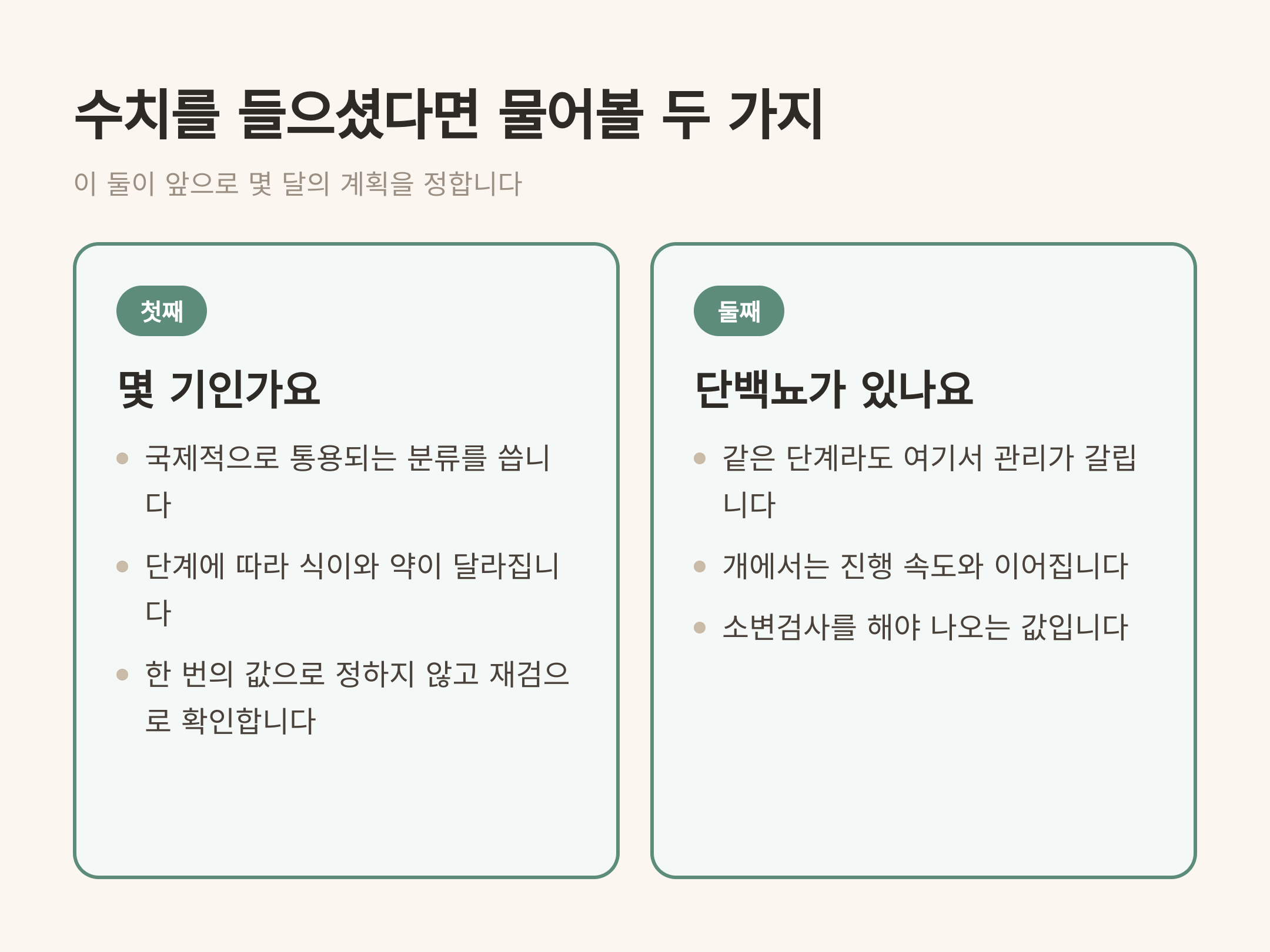 수치를 들으셨다면 물어볼 두 가지

이 둘이 앞으로 몇 달의 계획을 정합니다

첫째

몇 기인가요

- 국제적으로 통용되는 분류를 씁니다
- 단계에 따라 식이와 약이 달라집니다
- 한 번의 값으로 정하지 않고 재검으로 확인합니다

둘째

단백뇨가 있나요

- 같은 단계라도 여기서 관리가 갈립니다
- 개에서는 진행 속도와 이어집니다
- 소변검사를 해야 나오는 값입니다